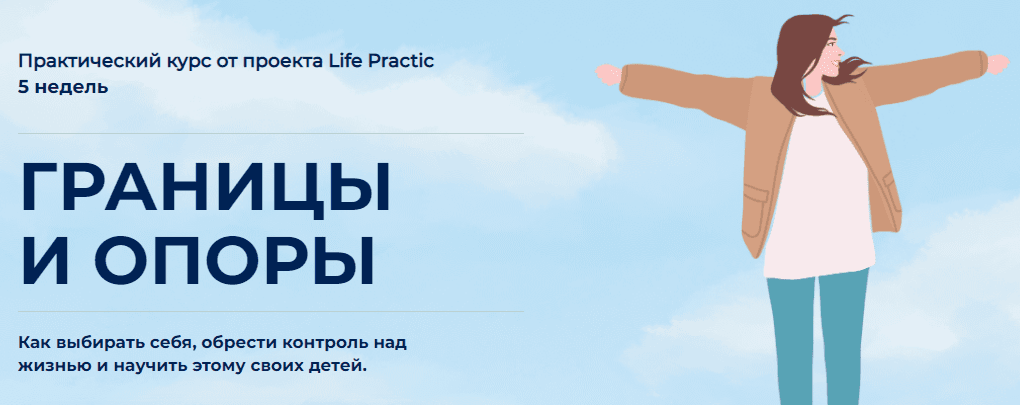 Практический курс от проекта Life Practic
5 недель

ГРАНИЦЫ
И ОПОРЫ

Как выбирать себя, обрести контроль над жизнью и научить этому своих детей.